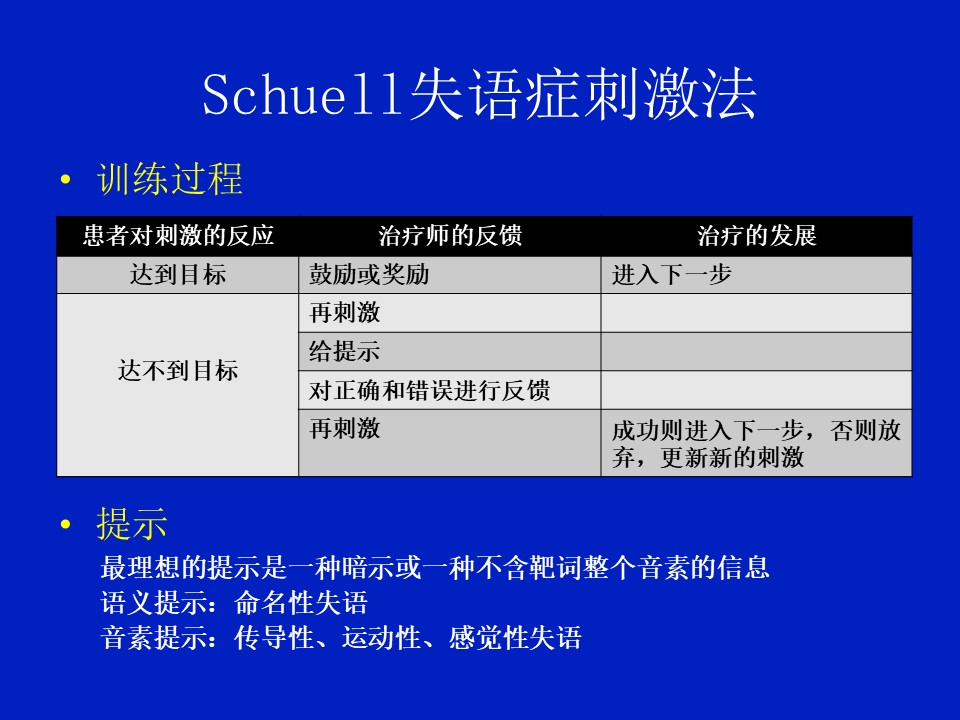 Schuell失语症刺激法

• 训练过程

| 患者对刺激的反应 | 治疗师的反馈 | 治疗的发展 |
|---|---|---|
| 达到目标 | 鼓励或奖励 | 进入下一步 |
| 达不到目标 | 再刺激 | |
| | 给提示 | |
| | 对正确和错误进行反馈 | |
| | 再刺激 | 成功则进入下一步，否则放弃，更新新的刺激 |

• 提示

最理想的提示是一种暗示或一种不含靶词整个音素的信息
语义提示：命名性失语
音素提示：传导性、运动性、感觉性失语